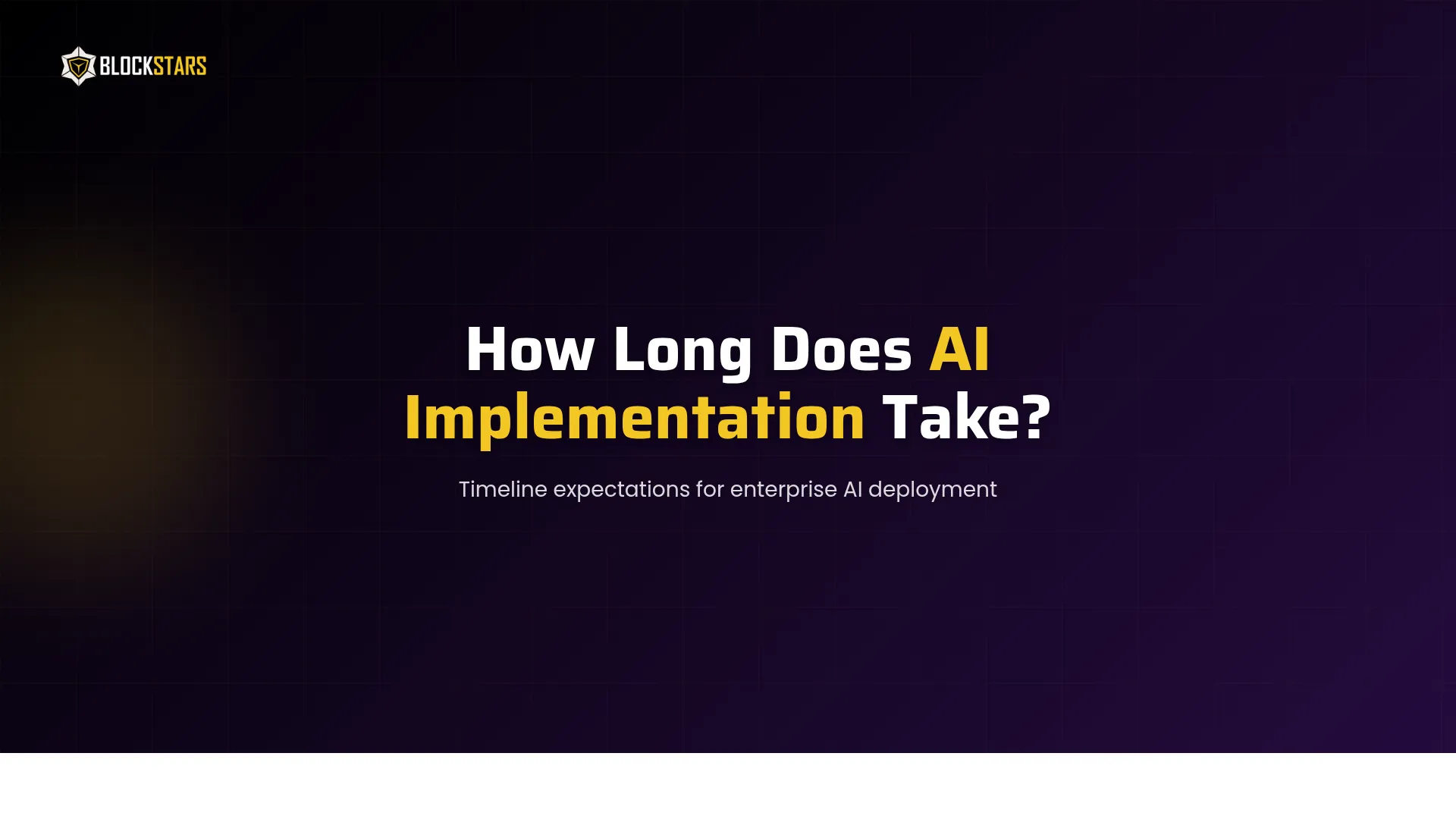 BLOCKSTARS

How Long Does AI Implementation Take?

Timeline expectations for enterprise AI deployment